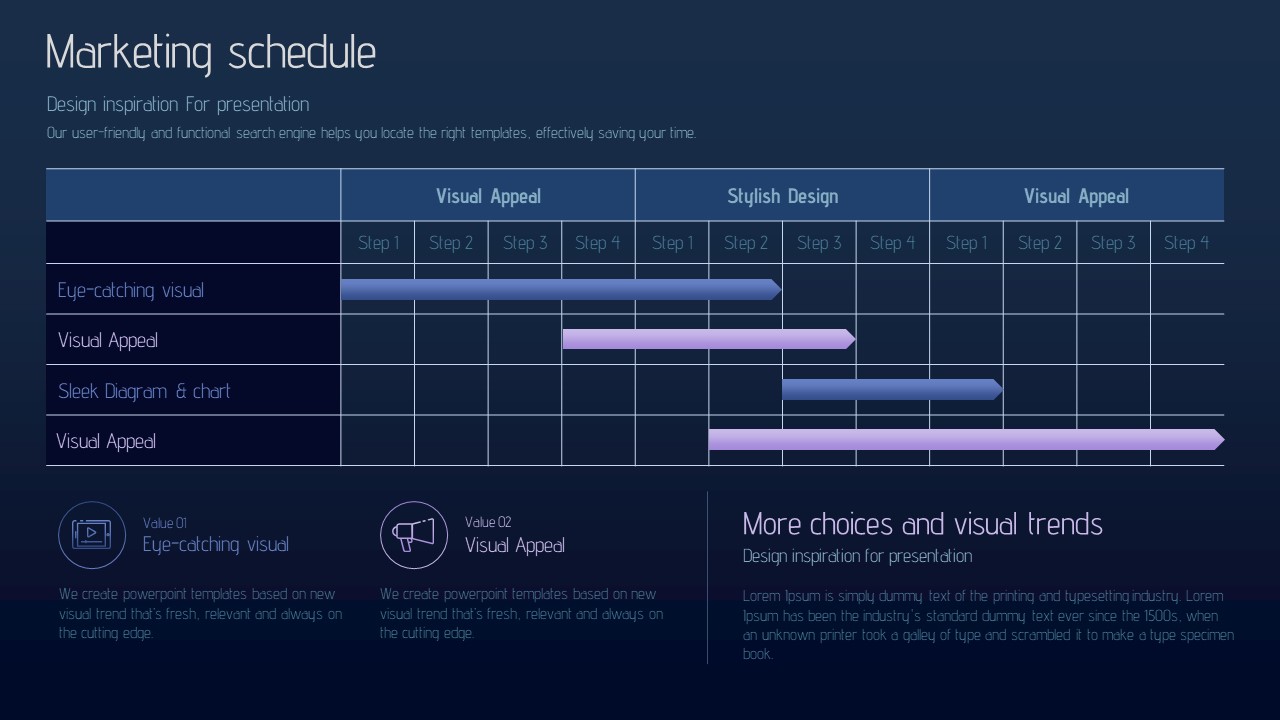 Marketing schedule

Design inspiration For presentation

Our user-friendly and functional search engine helps you locate the right templates, effectively saving your time.

| | Visual Appeal | | | | Stylish Design | | | | Visual Appeal | | | |
|---|---|---|---|---|---|---|---|---|---|---|---|---|
| | Step 1 | Step 2 | Step 3 | Step 4 | Step 1 | Step 2 | Step 3 | Step 4 | Step 1 | Step 2 | Step 3 | Step 4 |
| Eye-catching visual | | | | | | | | | | | | |
| Visual Appeal | | | | | | | | | | | | |
| Sleek Diagram & chart | | | | | | | | | | | | |
| Visual Appeal | | | | | | | | | | | | |

Value 01
Eye-catching visual

We create powerpoint templates based on new visual trend that's fresh, relevant and always on the cutting edge.

Value 02
Visual Appeal

We create powerpoint templates based on new visual trend that's fresh, relevant and always on the cutting edge.

More choices and visual trends

Design inspiration for presentation

Lorem Ipsum is simply dummy text of the printing and typesetting industry. Lorem Ipsum has been the industry's standard dummy text ever since the 1500s, when an unknown printer took a galley of type and scrambled it to make a type specimen book.